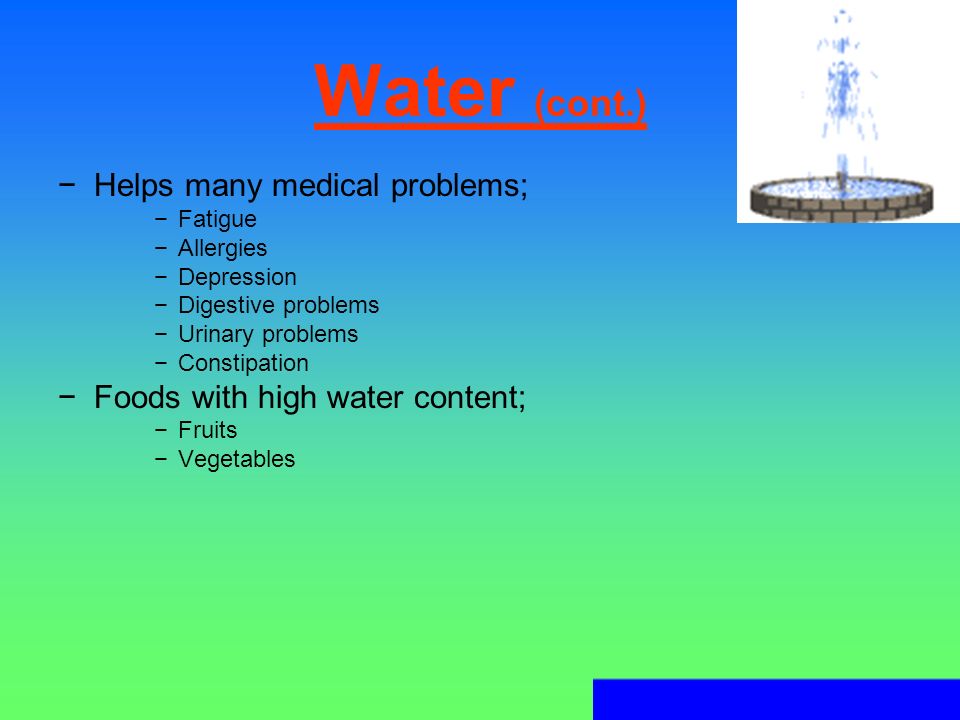 Water (cont.)

− Helps many medical problems;
− Fatigue
− Allergies
− Depression
− Digestive problems
− Urinary problems
− Constipation
− Foods with high water content;
− Fruits
− Vegetables